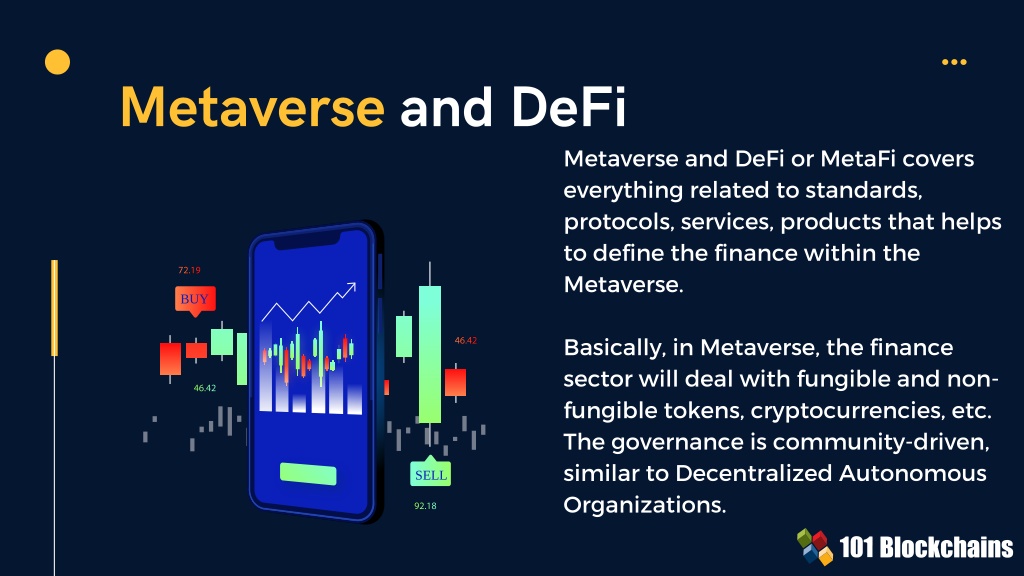 Metaverse and DeFi

Metaverse and DeFi or MetaFi covers everything related to standards, protocols, services, products that helps to define the finance within the Metaverse.

Basically, in Metaverse, the finance sector will deal with fungible and non-fungible tokens, cryptocurrencies, etc. The governance is community-driven, similar to Decentralized Autonomous Organizations.

72.19

BUY

46.42

46.42

SELL

92.18

101 Blockchains